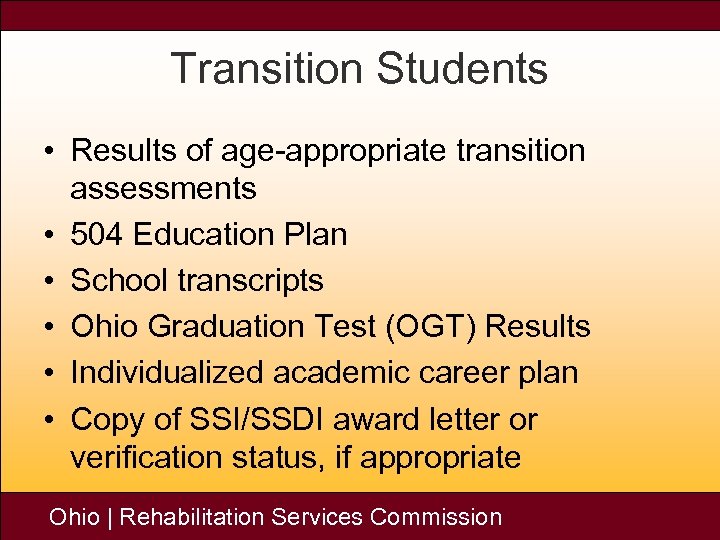 Transition Students

• Results of age-appropriate transition assessments
• 504 Education Plan
• School transcripts
• Ohio Graduation Test (OGT) Results
• Individualized academic career plan
• Copy of SSI/SSDI award letter or verification status, if appropriate

Ohio | Rehabilitation Services Commission